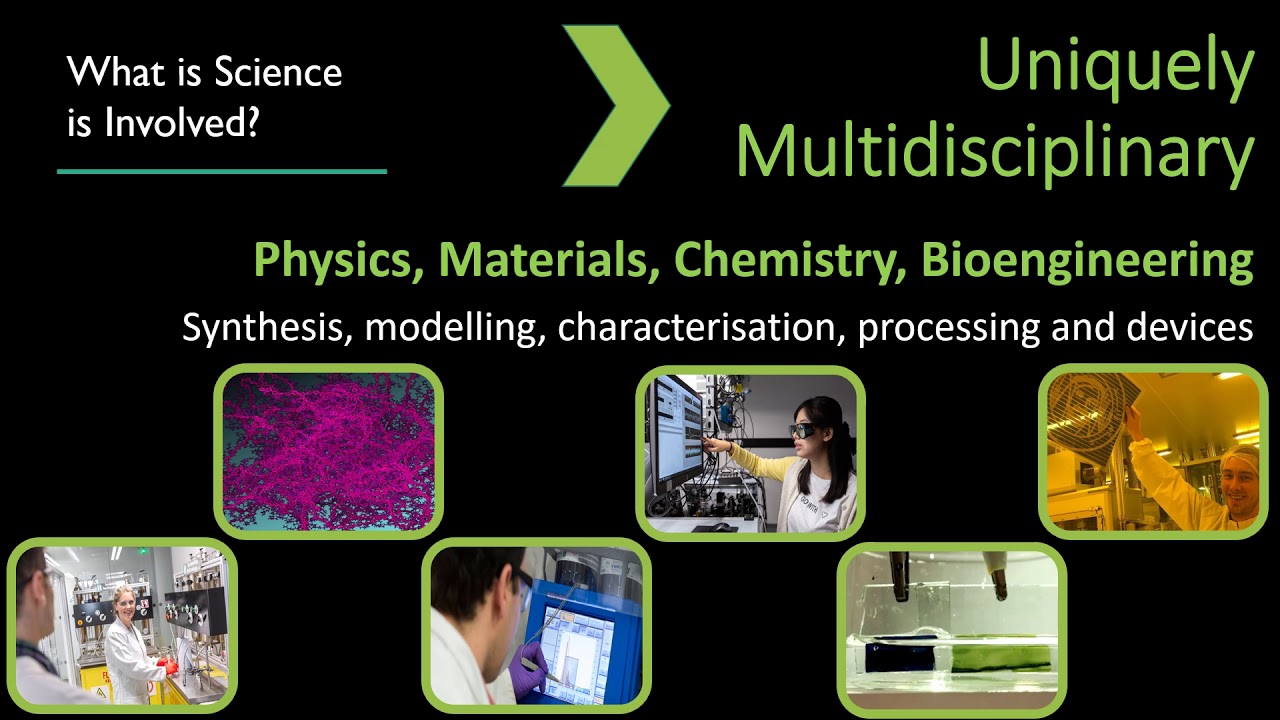 What is Science is Involved?

Uniquely Multidisciplinary

Physics, Materials, Chemistry, Bioengineering

Synthesis, modelling, characterisation, processing and devices